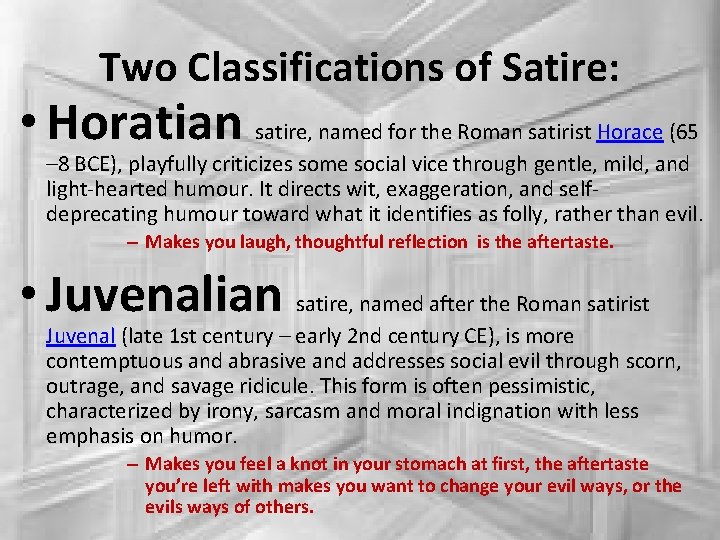 Two Classifications of Satire:

• Horatian satire, named for the Roman satirist Horace (65 –8 BCE), playfully criticizes some social vice through gentle, mild, and light-hearted humour. It directs wit, exaggeration, and self-deprecating humour toward what it identifies as folly, rather than evil.

– Makes you laugh, thoughtful reflection is the aftertaste.

• Juvenalian satire, named after the Roman satirist Juvenal (late 1st century – early 2nd century CE), is more contemptuous and abrasive and addresses social evil through scorn, outrage, and savage ridicule. This form is often pessimistic, characterized by irony, sarcasm and moral indignation with less emphasis on humor.

– Makes you feel a knot in your stomach at first, the aftertaste you're left with makes you want to change your evil ways, or the evils ways of others.